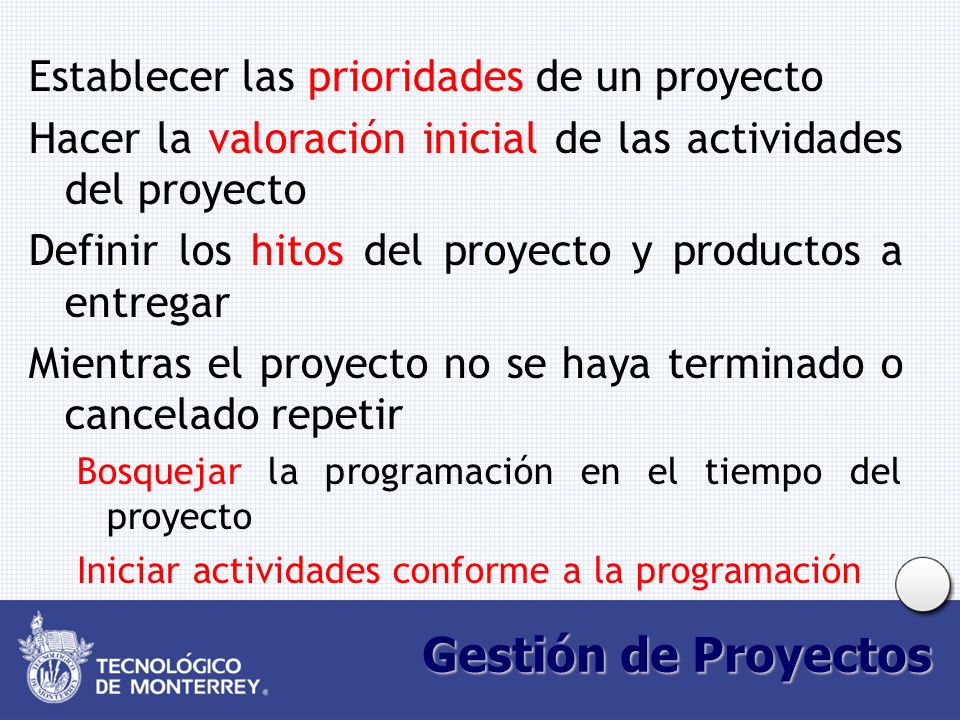 Establecer las prioridades de un proyecto

Hacer la valoración inicial de las actividades del proyecto

Definir los hitos del proyecto y productos a entregar

Mientras el proyecto no se haya terminado o cancelado repetir

Bosquejar la programación en el tiempo del proyecto

Iniciar actividades conforme a la programación

TECNOLÓGICO DE MONTERREY®

Gestión de Proyectos